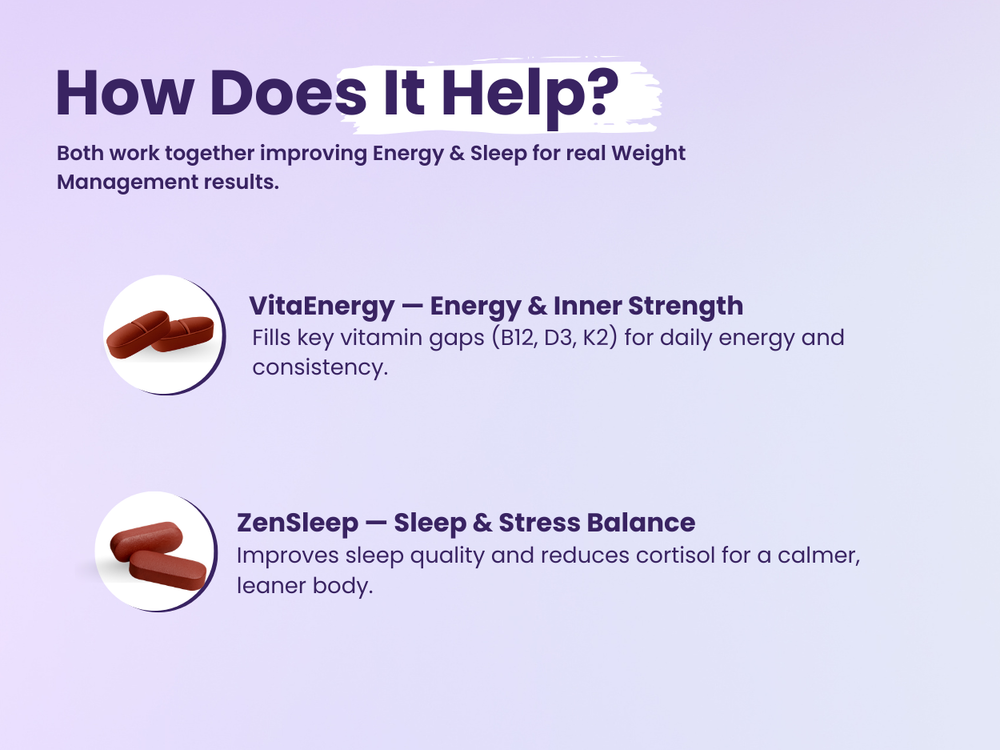 How Does It Help?

Both work together improving Energy & Sleep for real Weight Management results.

VitaEnergy — Energy & Inner Strength
Fills key vitamin gaps (B12, D3, K2) for daily energy and consistency.

ZenSleep — Sleep & Stress Balance
Improves sleep quality and reduces cortisol for a calmer, leaner body.